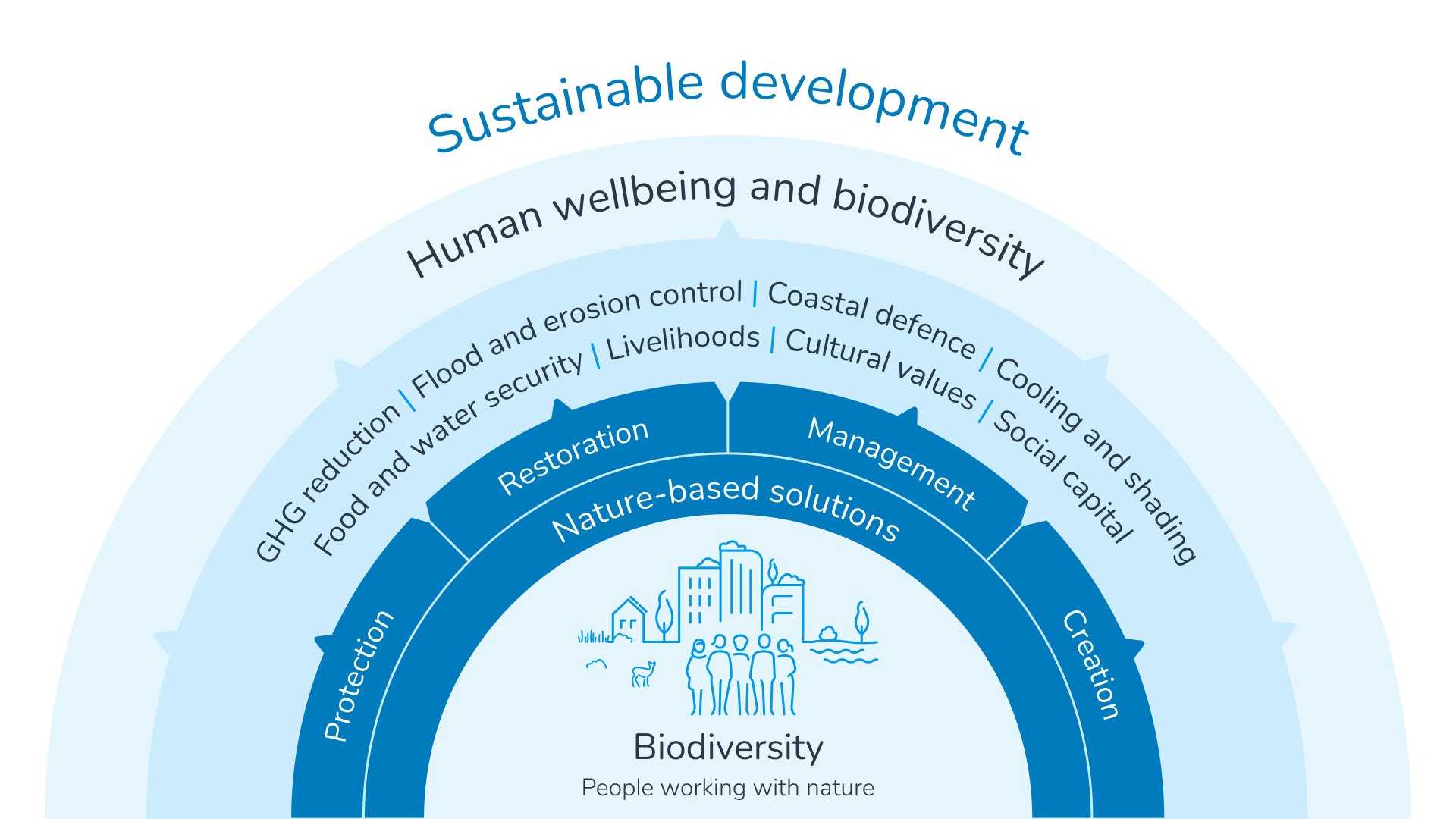 Sustainable development

Human wellbeing and biodiversity

GHG reduction | Flood and erosion control | Coastal defence | Cooling and shading

Food and water security | Livelihoods | Cultural values | Social capital

Protection

Restoration

Management

Creation

Nature-based solutions

Biodiversity

People working with nature